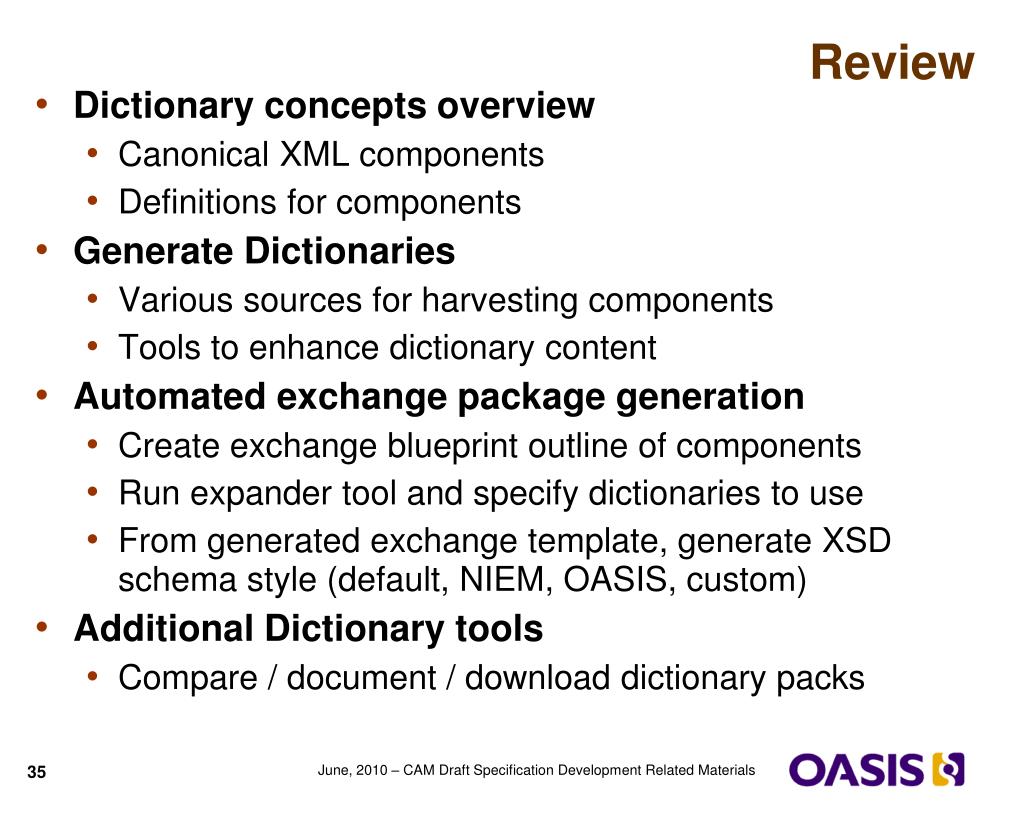 Review

• Dictionary concepts overview
  • Canonical XML components
  • Definitions for components
• Generate Dictionaries
  • Various sources for harvesting components
  • Tools to enhance dictionary content
• Automated exchange package generation
  • Create exchange blueprint outline of components
  • Run expander tool and specify dictionaries to use
  • From generated exchange template, generate XSD schema style (default, NIEM, OASIS, custom)
• Additional Dictionary tools
  • Compare / document / download dictionary packs

35

June, 2010 – CAM Draft Specification Development Related Materials

OASIS